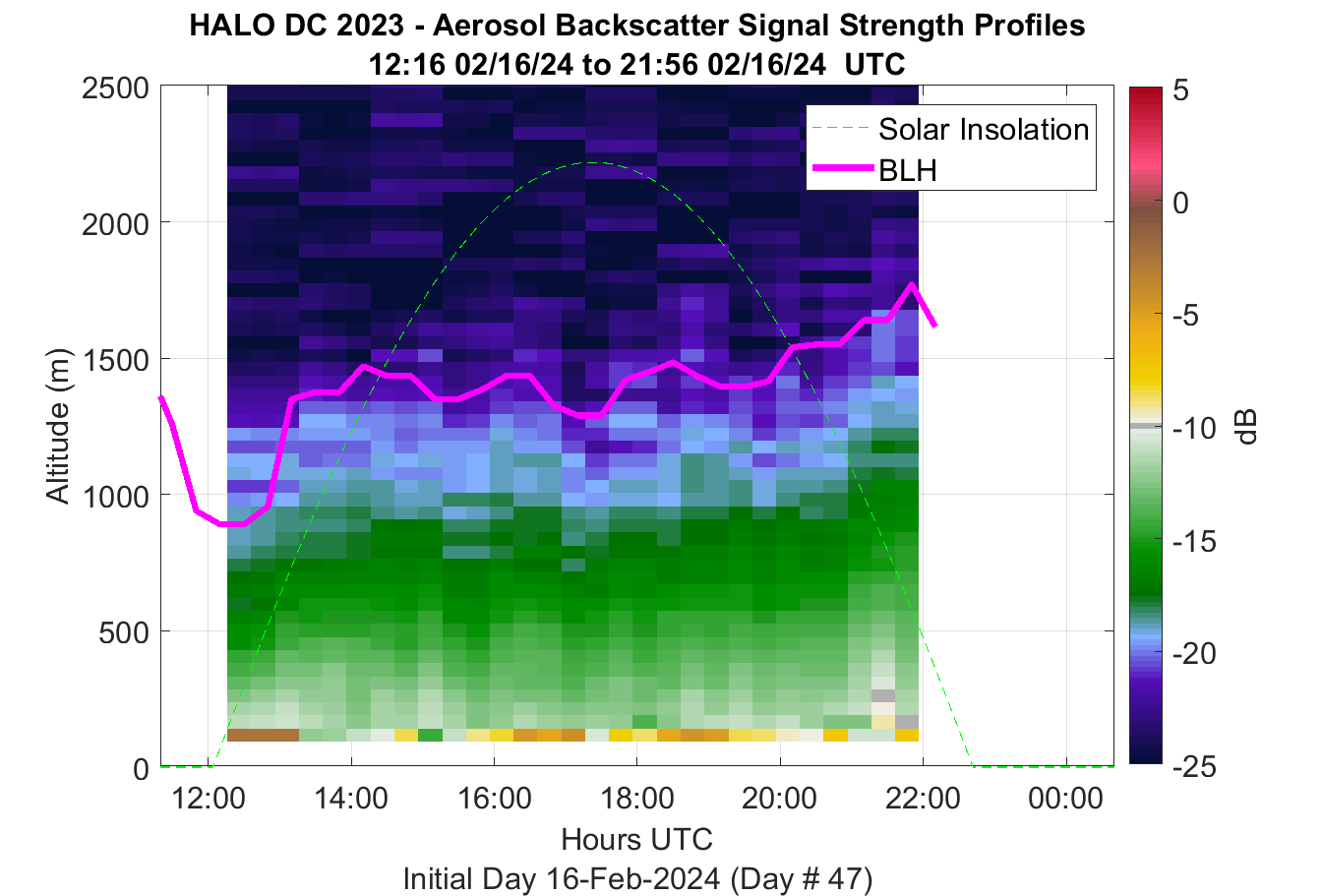 HALO DC 2023 - Aerosol Backscatter Signal Strength Profiles
12:16 02/16/24 to 21:56 02/16/24 UTC

Solar Insolation
BLH

Altitude (m)
2500
2000
1500
1000
500
0

12:00
14:00
16:00
18:00
20:00
22:00
00:00
Hours UTC
Initial Day 16-Feb-2024 (Day # 47)

5
0
-5
-10
-15
-20
-25
dB